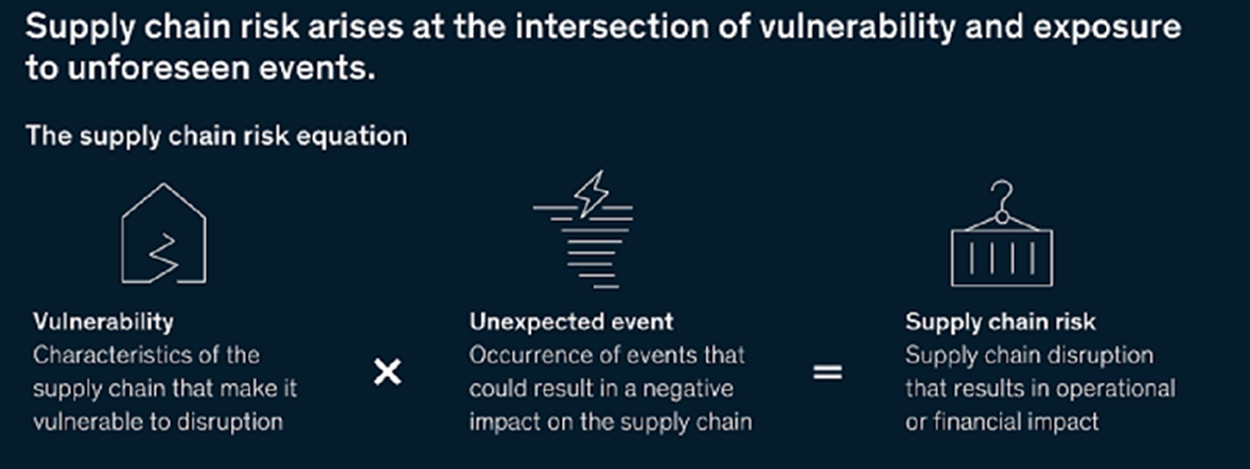 Supply chain risk arises at the intersection of vulnerability and exposure to unforeseen events.

The supply chain risk equation

Vulnerability
Characteristics of the supply chain that make it vulnerable to disruption

×

Unexpected event
Occurrence of events that could result in a negative impact on the supply chain

=

Supply chain risk
Supply chain disruption that results in operational or financial impact